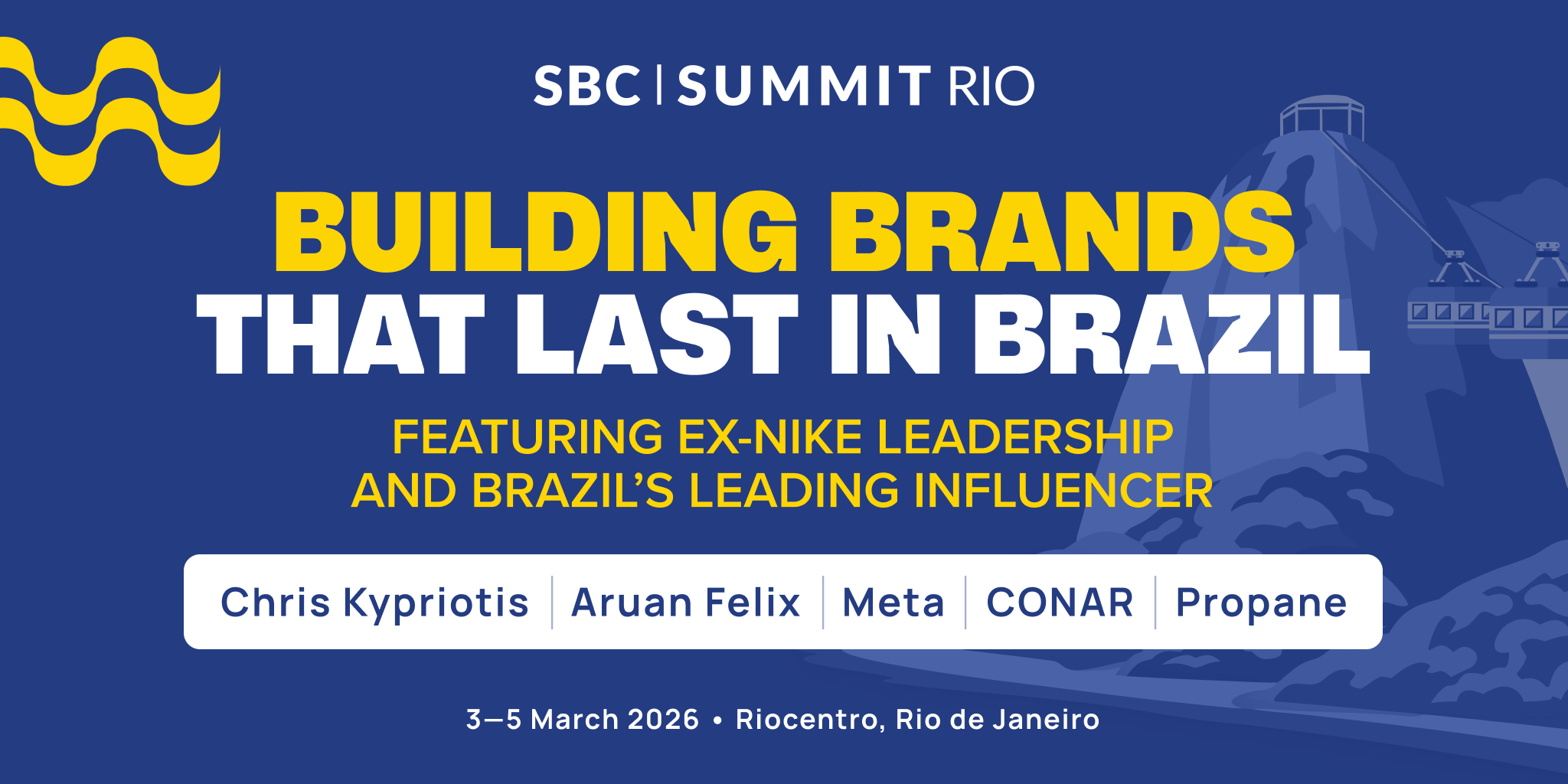 SBC | SUMMIT RIO

BUILDING BRANDS THAT LAST IN BRAZIL

FEATURING EX-NIKE LEADERSHIP AND BRAZIL'S LEADING INFLUENCER

Chris Kypriotis | Aruan Felix | Meta | CONAR | Propane

3—5 March 2026 • Riocentro, Rio de Janeiro